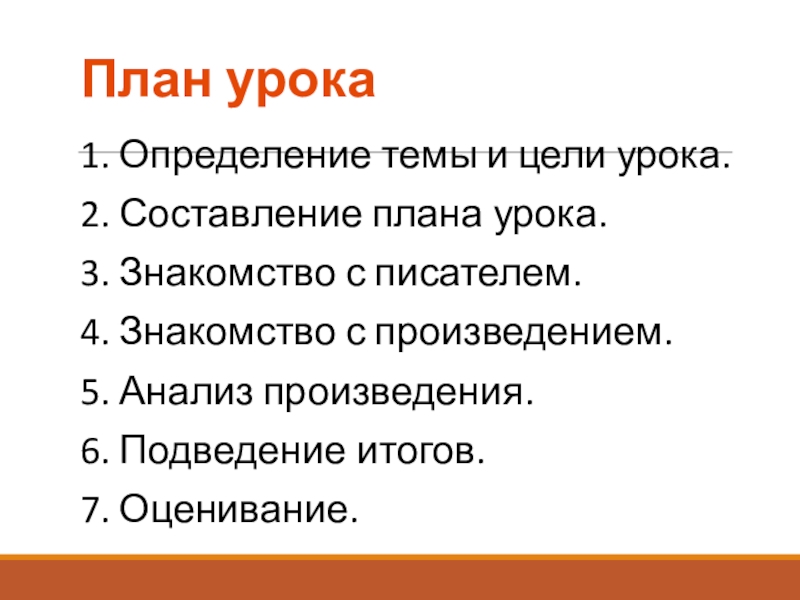 План урока

1. Определение темы и цели урока.
2. Составление плана урока.
3. Знакомство с писателем.
4. Знакомство с произведением.
5. Анализ произведения.
6. Подведение итогов.
7. Оценивание.